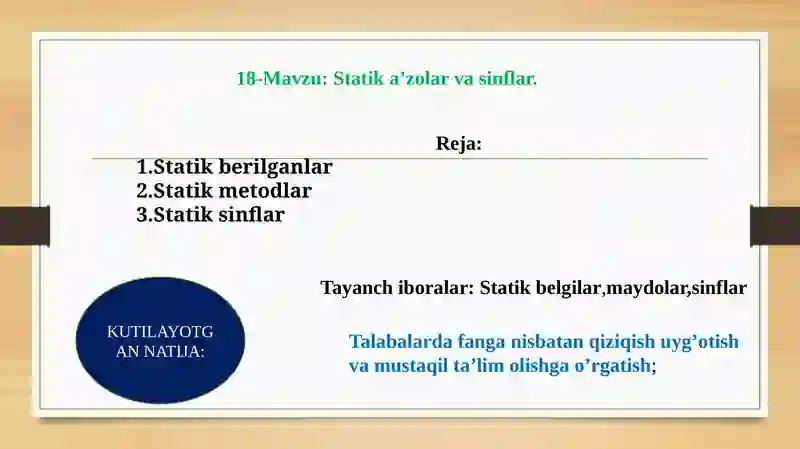 18-Mavzu: Statik a’zolar va sinflar.

Reja:

1.Statik berilganlar
2.Statik metodlar
3.Statik sinflar

Tayanch iboralar: Statik belgilar,maydolar,sinflar

KUTILAYOTGAN NATIJA:

Talabalarda fanga nisbatan qiziqish uyg’otish va mustaqil ta’lim olishga o’rgatish;